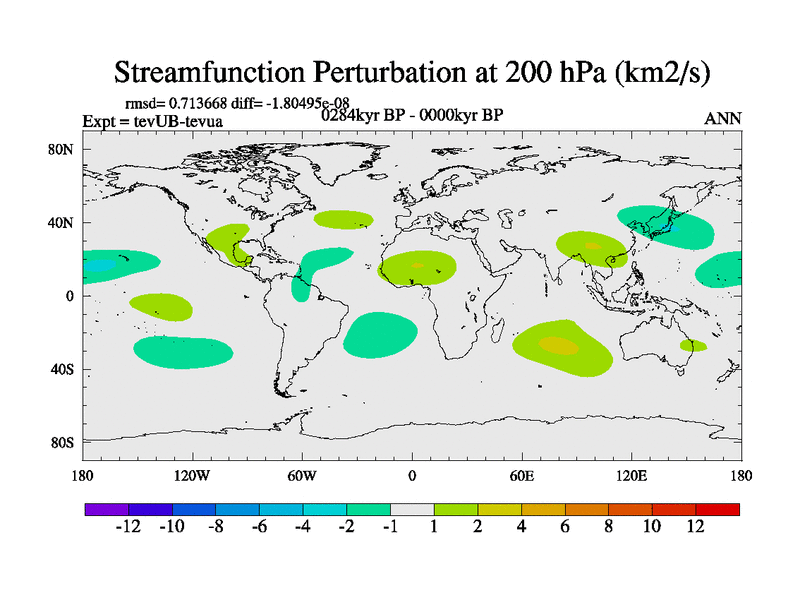 Streamfunction Perturbation at 200 hPa (km2/s)

rmsd= 0.713668 diff= -1.80495e-08
Expt = tevUB-tevua
0284kyr BP - 0000kyr BP
ANN

80N
40N
0
40S
80S

180
120W
60W
0
60E
120E
180

-12 -10 -8 -6 -4 -2 -1 1 2 4 6 8 10 12